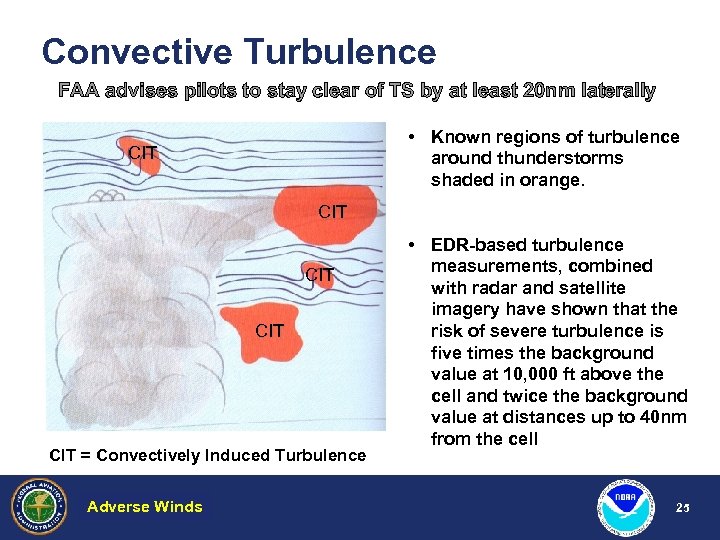 Convective Turbulence

FAA advises pilots to stay clear of TS by at least 20nm laterally

CIT

CIT

CIT

CIT

CIT = Convectively Induced Turbulence

• Known regions of turbulence around thunderstorms shaded in orange.

• EDR-based turbulence measurements, combined with radar and satellite imagery have shown that the risk of severe turbulence is five times the background value at 10,000 ft above the cell and twice the background value at distances up to 40nm from the cell

FEDERAL AVIATION ADMINISTRATION

Adverse Winds

NOAA

25